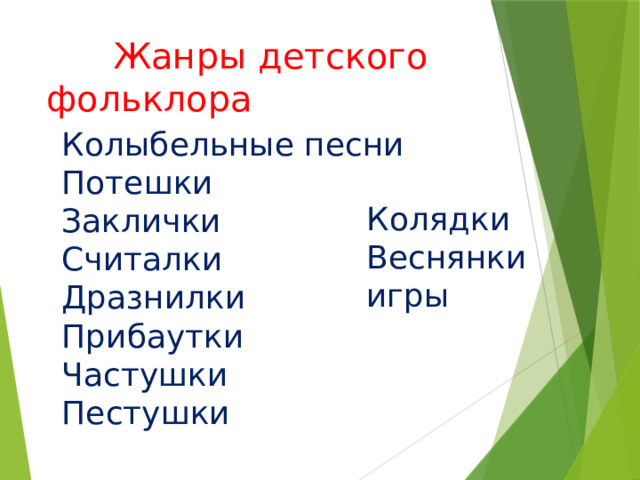 Жанры детского фольклора

Колыбельные песни
Потешки
Заклички
Считалки
Дразнилки
Прибаутки
Частушки
Пестушки

Колядки
Веснянки
игры